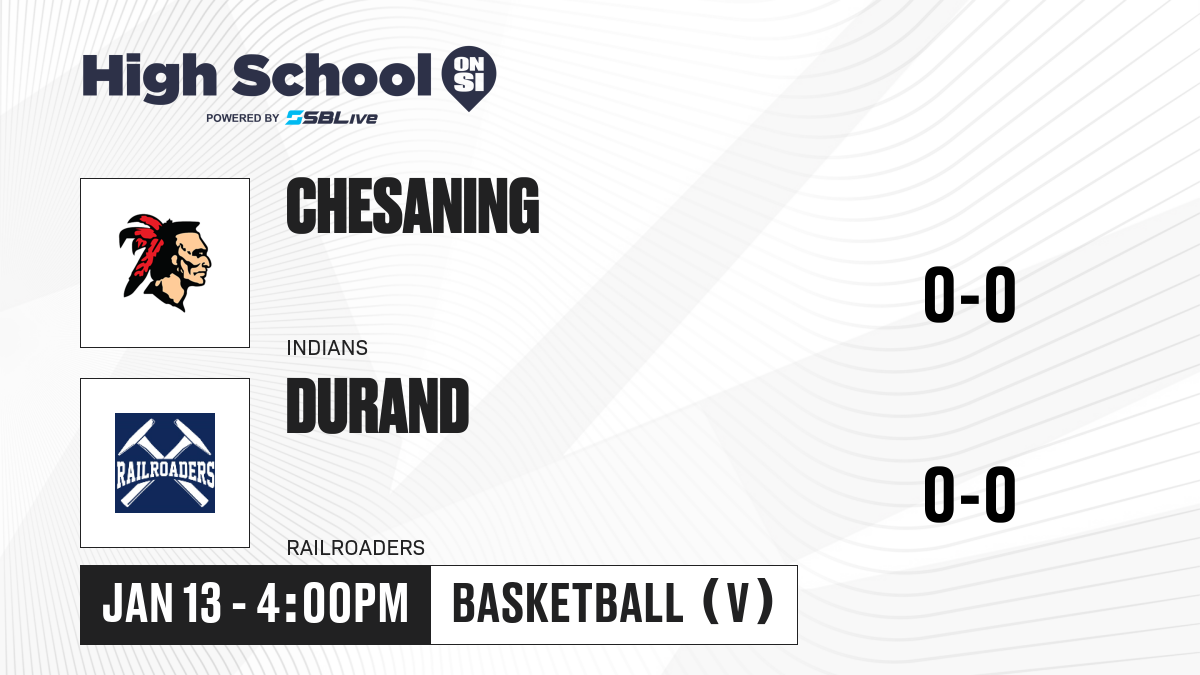 High School ON SI
POWERED BY SBLive

CHESANING
INDIANS
0-0

RAILROADERS
DURAND
RAILROADERS
0-0

JAN 13 - 4:00PM
BASKETBALL (V)